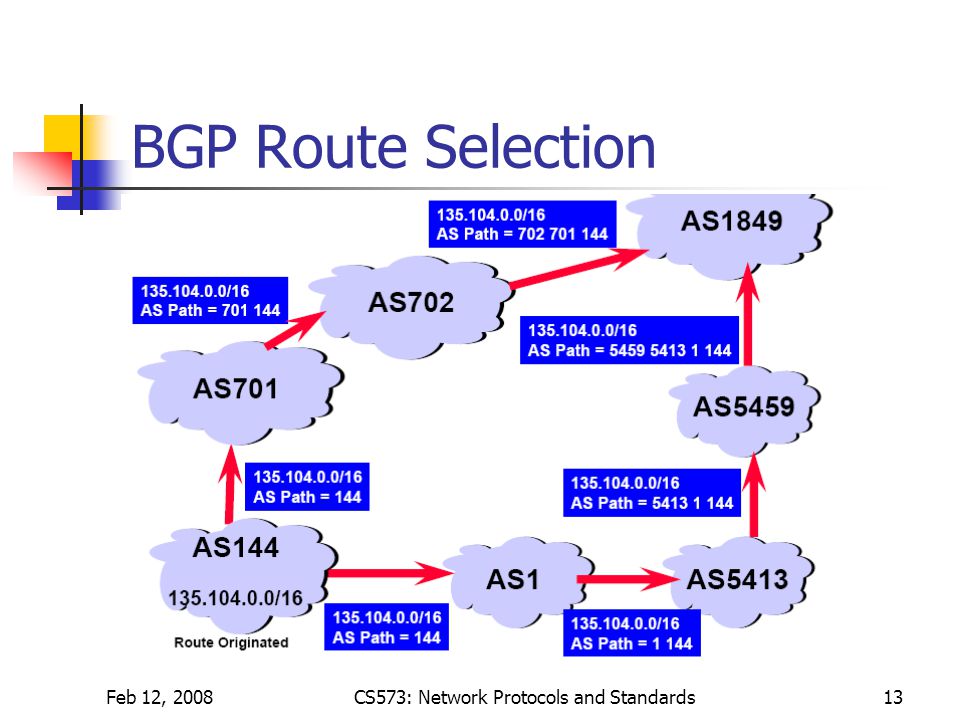 BGP Route Selection

135.104.0.0/16
AS Path = 702 701 144

AS1849

135.104.0.0/16
AS Path = 701 144

AS702

135.104.0.0/16
AS Path = 5459 5413 1 144

AS701

AS5459

135.104.0.0/16
AS Path = 144

135.104.0.0/16
AS Path = 5413 1 144

AS144
135.104.0.0/16
Route Originated

AS1

AS5413

135.104.0.0/16
AS Path = 144

135.104.0.0/16
AS Path = 1 144

Feb 12, 2008 CS573: Network Protocols and Standards 13